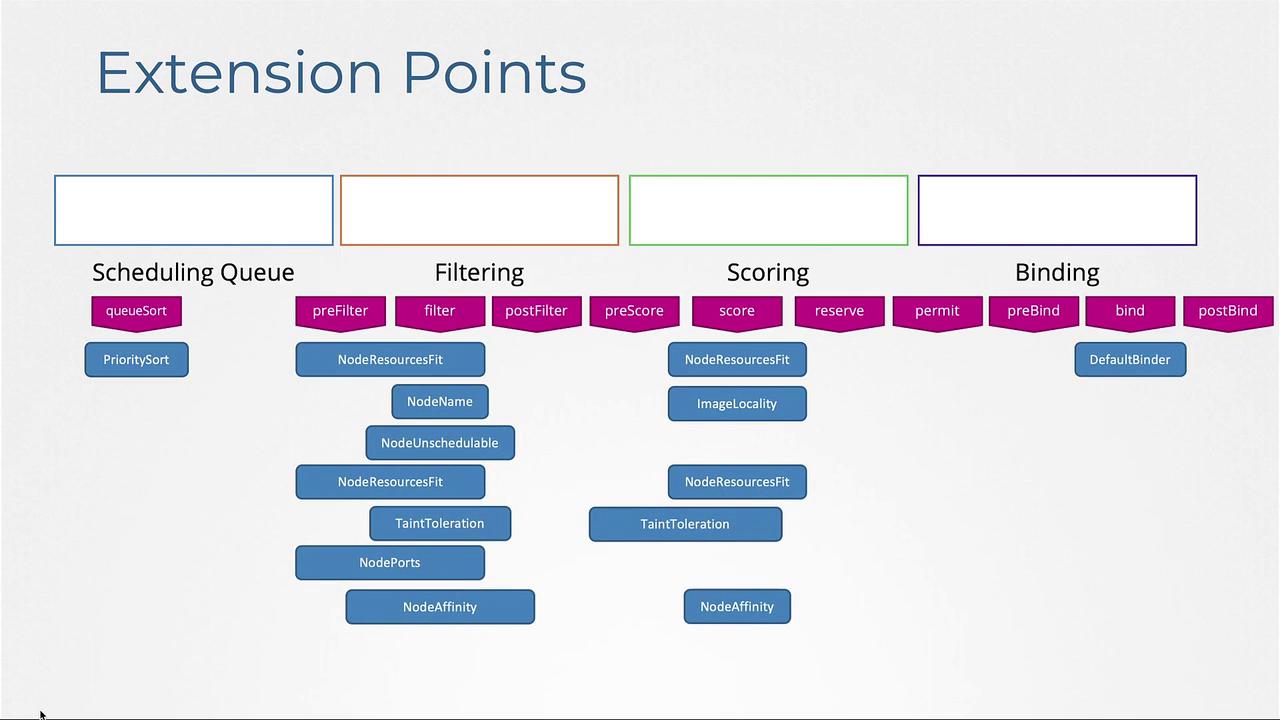 Extension Points

Scheduling Queue

Filtering

Scoring

Binding

queueSort

preFilter

filter

postFilter

preScore

score

reserve

permit

preBind

bind

postBind

PrioritySort

NodeResourcesFit

NodeResourcesFit

DefaultBinder

NodeName

ImageLocality

NodeUnschedulable

NodeResourcesFit

NodeResourcesFit

TaintToleration

TaintToleration

NodePorts

NodeAffinity

NodeAffinity